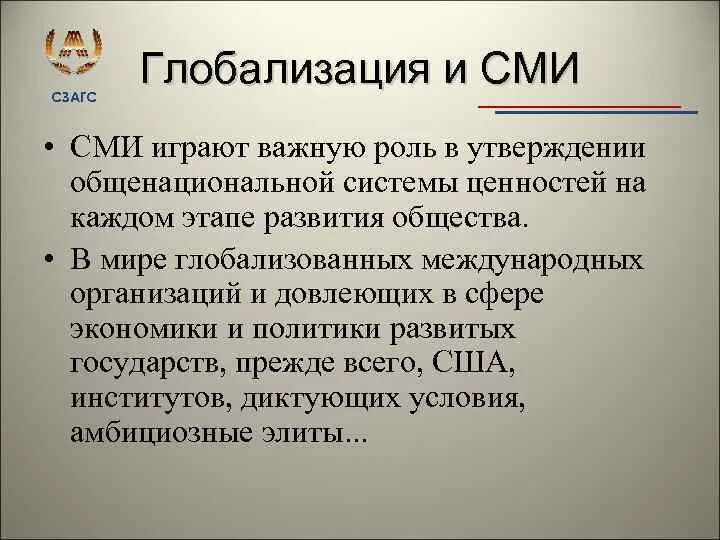 СЗАГС

Глобализация и СМИ

• СМИ играют важную роль в утверждении общенациональной системы ценностей на каждом этапе развития общества.

• В мире глобализованных международных организаций и довлеющих в сфере экономики и политики развитых государств, прежде всего, США, институтов, диктующих условия, амбициозные элиты...